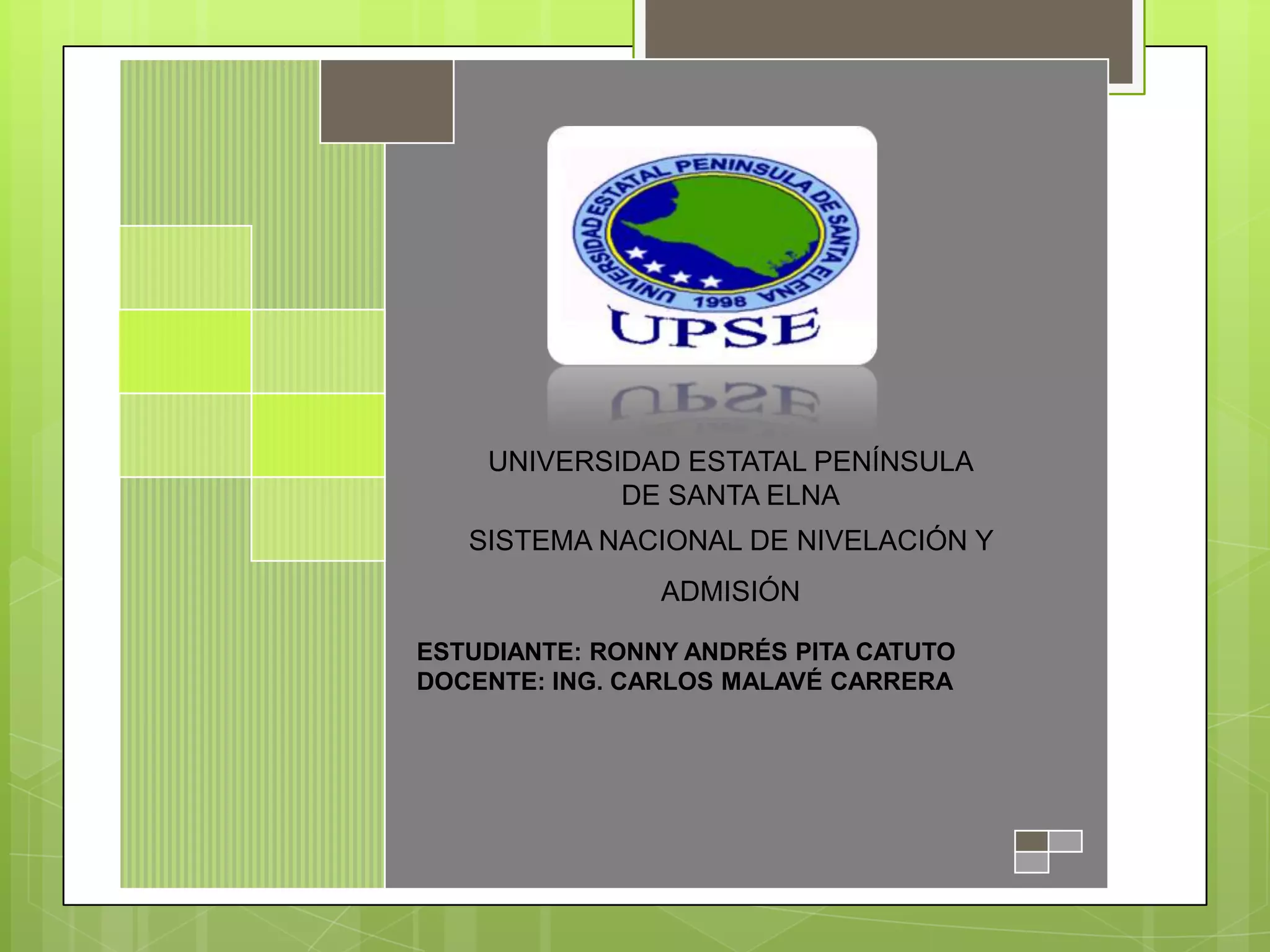 UNIVERSIDAD ESTATAL PENINSULA DE SANTA ELENA
1998
UPSE

UNIVERSIDAD ESTATAL PENÍNSULA DE SANTA ELNA

SISTEMA NACIONAL DE NIVELACIÓN Y ADMISIÓN

ESTUDIANTE: RONNY ANDRÉS PITA CATUTO
DOCENTE: ING. CARLOS MALAVÉ CARRERA